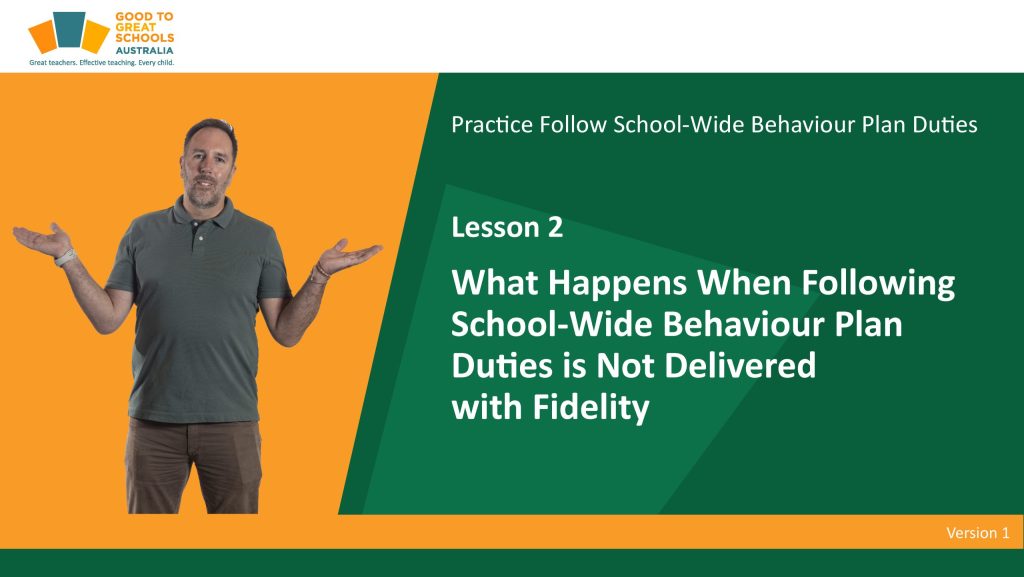 GOOD TO GREAT SCHOOLS AUSTRALIA
Great teachers. Effective teaching. Every child.

Practice Follow School-Wide Behaviour Plan Duties

Lesson 2

What Happens When Following School-Wide Behaviour Plan Duties is Not Delivered with Fidelity

Version 1